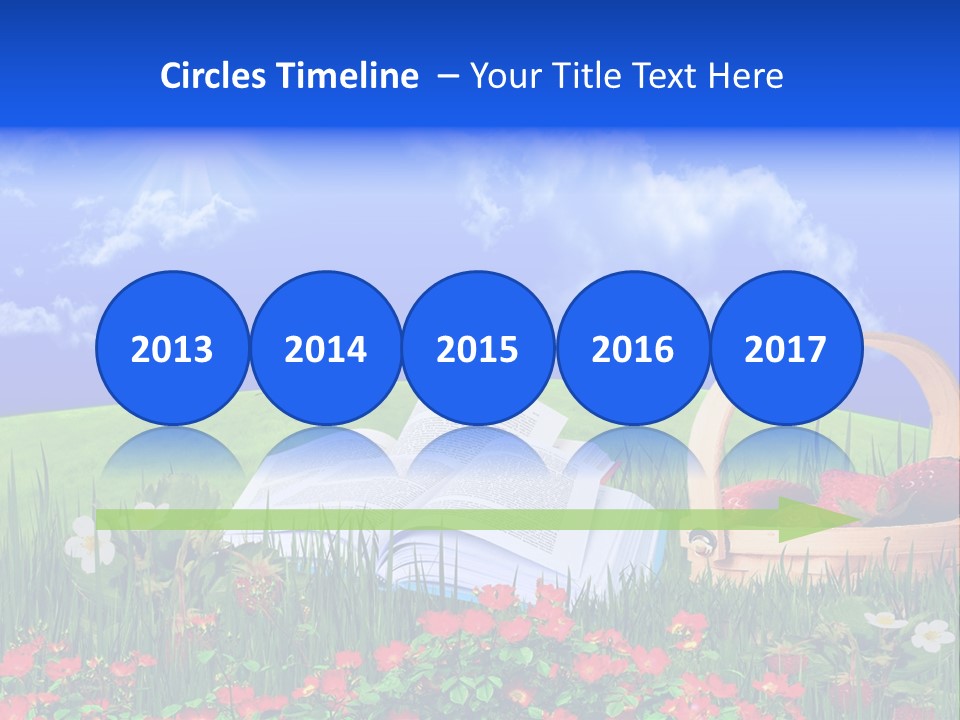 Circles Timeline – Your Title Text Here

2013

2014

2015

2016

2017